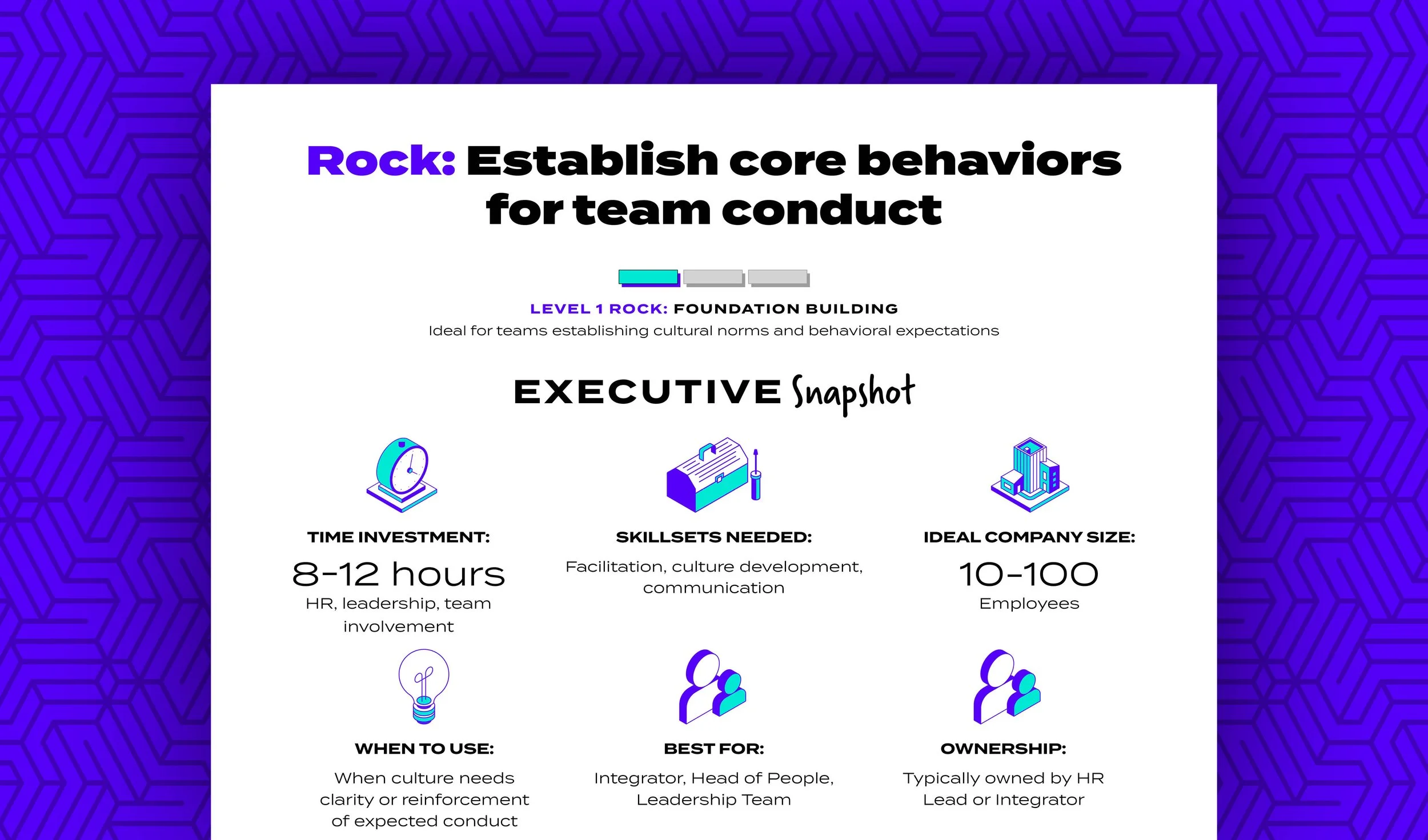 Rock: Establish core behaviors for team conduct

LEVEL 1 ROCK: FOUNDATION BUILDING
Ideal for teams establishing cultural norms and behavioral expectations

EXECUTIVE Snapshot

TIME INVESTMENT:
8-12 hours
HR, leadership, team involvement

SKILLSETS NEEDED:
Facilitation, culture development, communication

IDEAL COMPANY SIZE:
10-100
Employees

WHEN TO USE:
When culture needs clarity or reinforcement of expected conduct

BEST FOR:
Integrator, Head of People, Leadership Team

OWNERSHIP:
Typically owned by HR Lead or Integrator